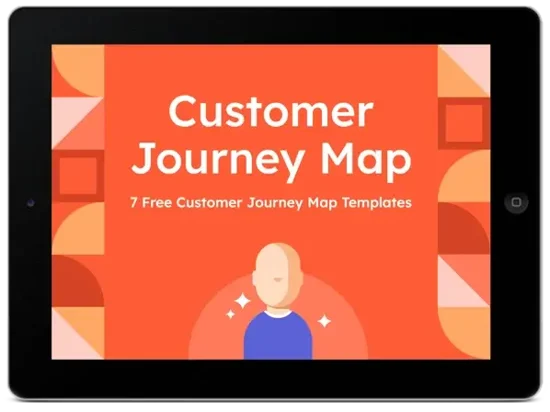 Customer Journey Map

7 Free Customer Journey Map Templates